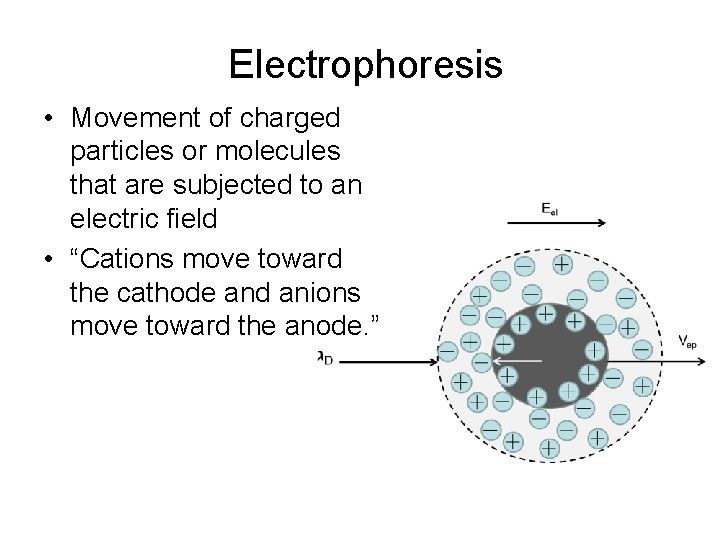 Electrophoresis

• Movement of charged particles or molecules that are subjected to an electric field

• "Cations move toward the cathode and anions move toward the anode."

$E_{el}$

$\lambda_D$

$V_{ep}$